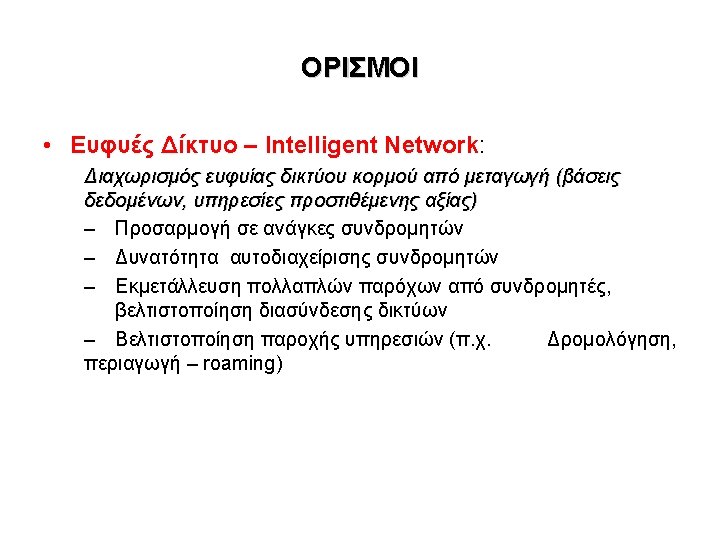 ΟΡΙΣΜΟΙ

• Ευφυές Δίκτυο – Intelligent Network:

Διαχωρισμός ευφυίας δικτύου κορμού από μεταγωγή (βάσεις δεδομένων, υπηρεσίες προστιθέμενης αξίας)

– Προσαρμογή σε ανάγκες συνδρομητών

– Δυνατότητα αυτοδιαχείρισης συνδρομητών

– Εκμετάλλευση πολλαπλών παρόχων από συνδρομητές, βελτιστοποίηση διασύνδεσης δικτύων

– Βελτιστοποίηση παροχής υπηρεσιών (π.χ. Δρομολόγηση, περιαγωγή – roaming)